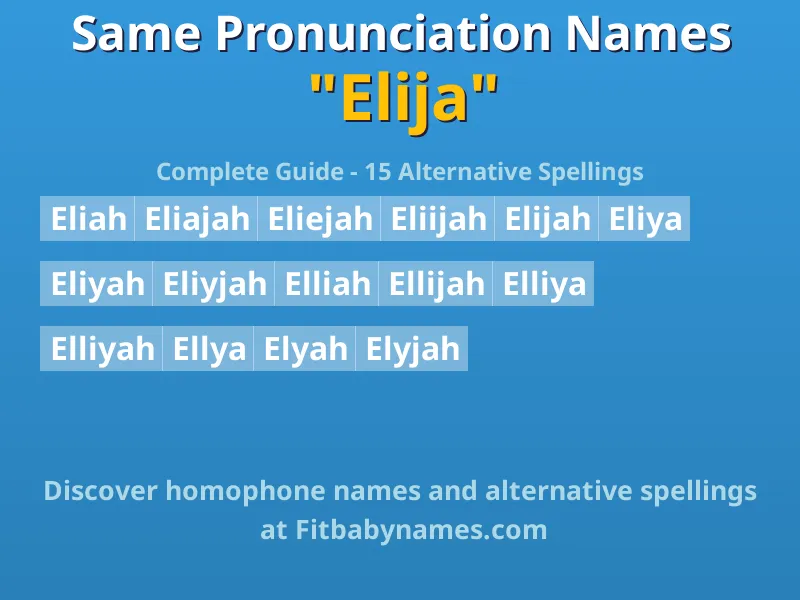 Same Pronunciation Names
"Elija"

Complete Guide - 15 Alternative Spellings

Eliah Eliajah Eliejah Eliijah Elijah Eliya

Eliyah Eliyjah Elliah Ellijah Elliya

Elliyah Ellya Elyah Elyjah

Discover homophone names and alternative spellings at Fitbabynames.com